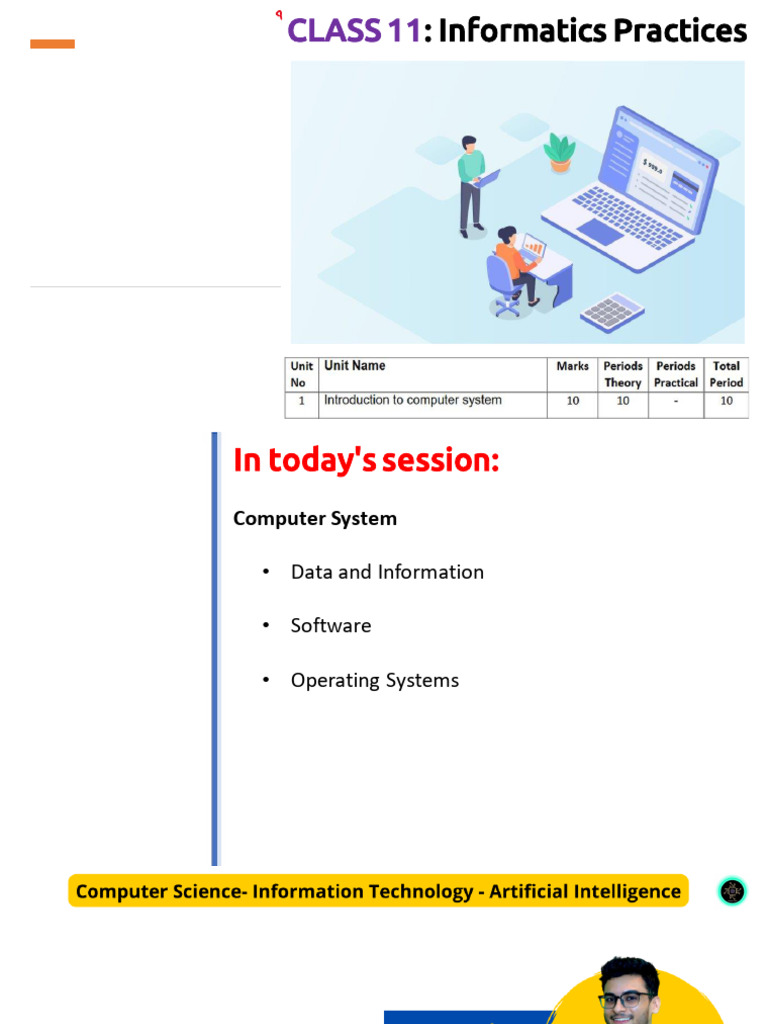 CLASS 11: Informatics Practices

$ 999.0

| Unit No | Unit Name | Marks | Periods Theory | Periods Practical | Total Period |
|---|---|---|---|---|---|
| 1 | Introduction to computer system | 10 | 10 | - | 10 |

In today's session:

Computer System

• Data and Information

• Software

• Operating Systems

Computer Science- Information Technology - Artificial Intelligence